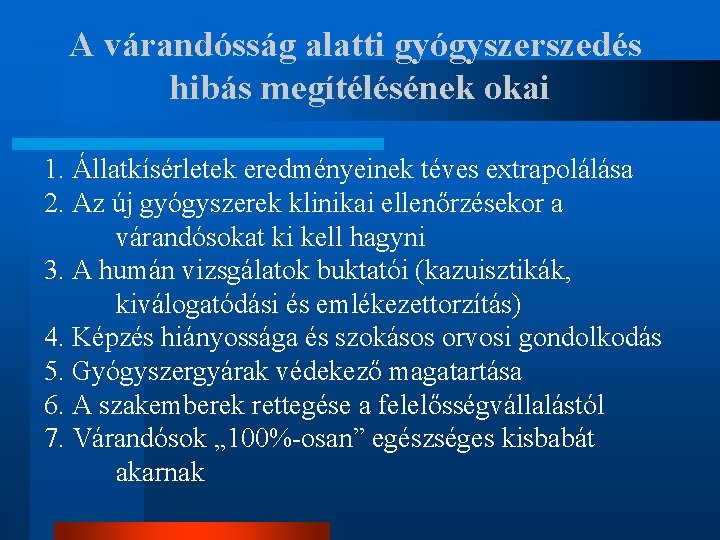 A várandósság alatti gyógyszerszedés hibás megítélésének okai

1. Állatkísérletek eredményeinek téves extrapolálása
2. Az új gyógyszerek klinikai ellenőrzésekor a várandósokat ki kell hagyni
3. A humán vizsgálatok buktatói (kazuisztikák, kiválogatódási és emlékezettorzítás)
4. Képzés hiányossága és szokásos orvosi gondolkodás
5. Gyógyszergyárak védekező magatartása
6. A szakemberek rettegése a felelősségvállalástól
7. Várandósok „100%-osan” egészséges kisbabát akarnak